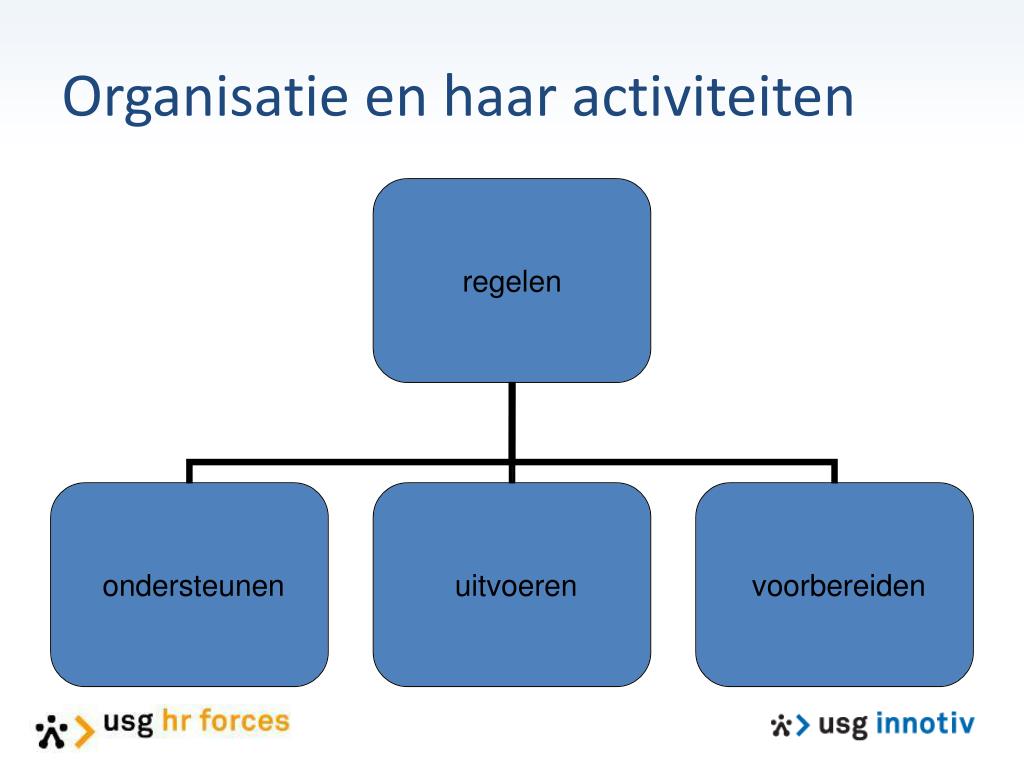 Organisatie en haar activiteiten

regelen

ondersteunen

uitvoeren

voorbereiden

usg hr forces

usg innotiv